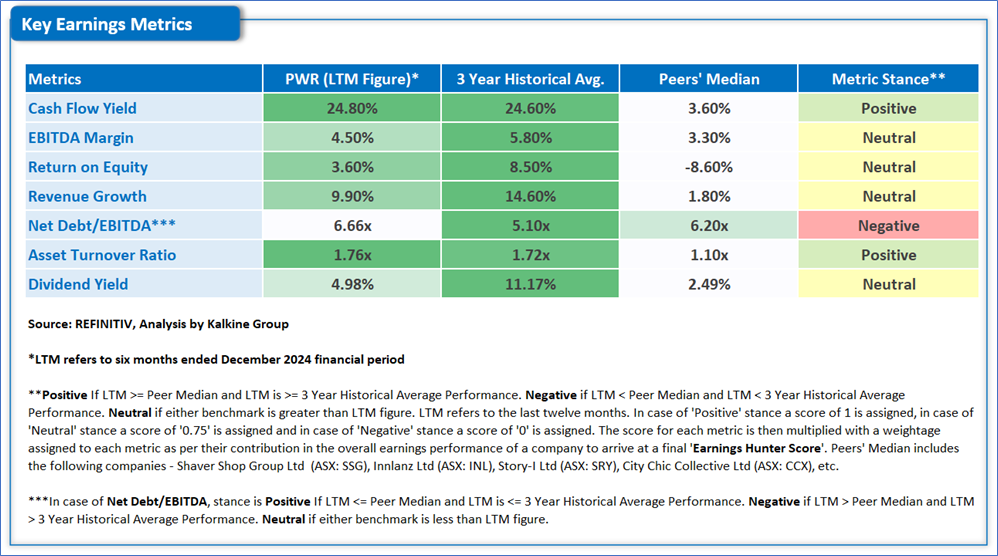 Key Earnings Metrics

| Metrics | PWR (LTM Figure)* | 3 Year Historical Avg. | Peers' Median | Metric Stance** |
|---|---|---|---|---|
| Cash Flow Yield | 24.80% | 24.60% | 3.60% | Positive |
| EBITDA Margin | 4.50% | 5.80% | 3.30% | Neutral |
| Return on Equity | 3.60% | 8.50% | -8.60% | Neutral |
| Revenue Growth | 9.90% | 14.60% | 1.80% | Neutral |
| Net Debt/EBITDA*** | 6.66x | 5.10x | 6.20x | Negative |
| Asset Turnover Ratio | 1.76x | 1.72x | 1.10x | Positive |
| Dividend Yield | 4.98% | 11.17% | 2.49% | Neutral |

Source: REFINITIV, Analysis by Kalkine Group

*LTM refers to six months ended December 2024 financial period

**Positive If LTM >= Peer Median and LTM is >= 3 Year Historical Average Performance. Negative if LTM < Peer Median and LTM < 3 Year Historical Average Performance. Neutral if either benchmark is greater than LTM figure. LTM refers to the last twelve months. In case of 'Positive' stance a score of 1 is assigned, in case of 'Neutral' stance a score of '0.75' is assigned and in case of 'Negative' stance a score of '0' is assigned. The score for each metric is then multiplied with a weightage assigned to each metric as per their contribution in the overall earnings performance of a company to arrive at a final 'Earnings Hunter Score'. Peers' Median includes the following companies - Shaver Shop Group Ltd (ASX: SSG), Innlanz Ltd (ASX: INL), Story-I Ltd (ASX: SRY), City Chic Collective Ltd (ASX: CCX), etc.

***In case of Net Debt/EBITDA, stance is Positive If LTM <= Peer Median and LTM is <= 3 Year Historical Average Performance. Negative if LTM > Peer Median and LTM > 3 Year Historical Average Performance. Neutral if either benchmark is less than LTM figure.